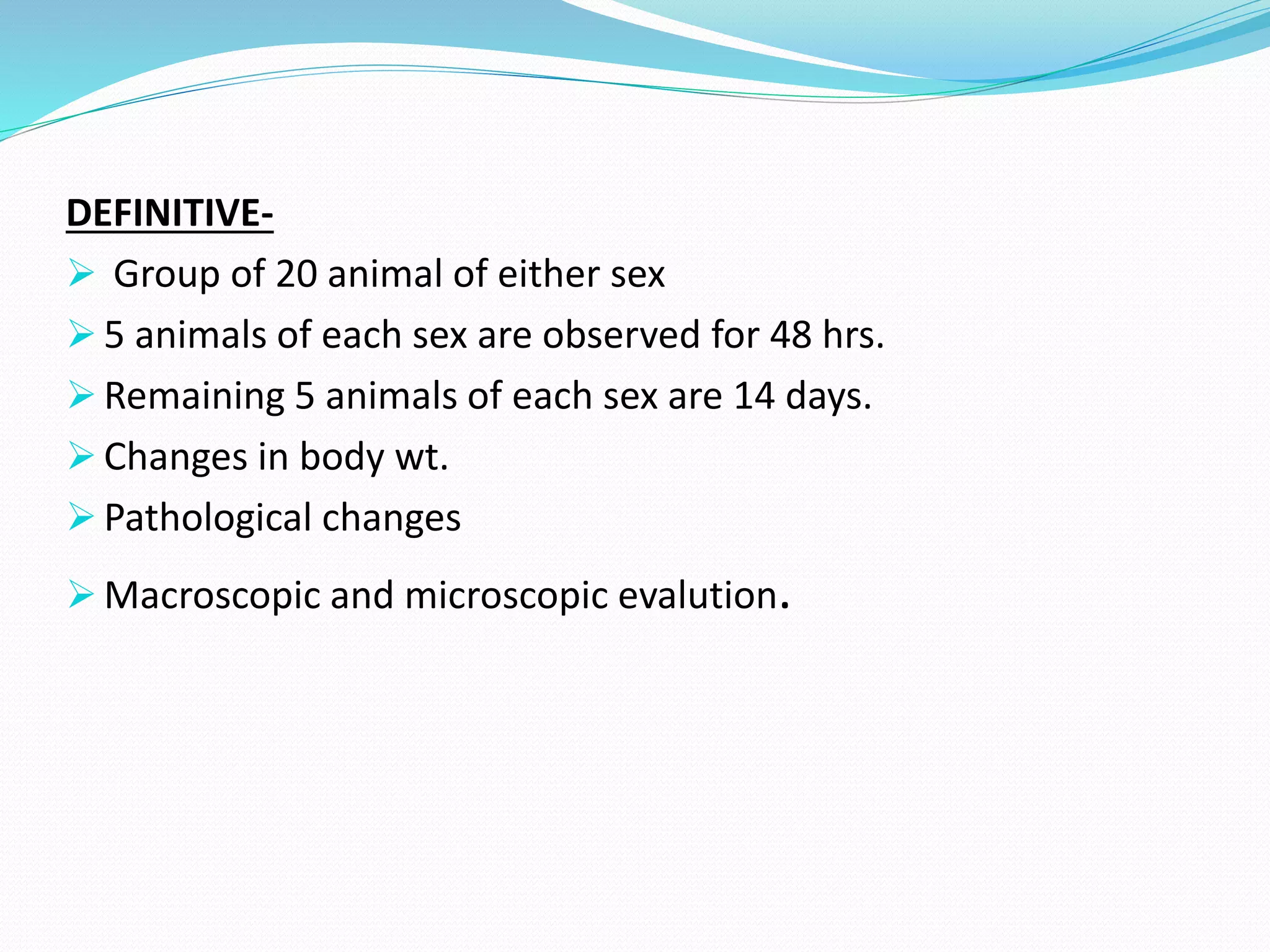 DEFINITIVE-

➢ Group of 20 animal of either sex

➢ 5 animals of each sex are observed for 48 hrs.

➢ Remaining 5 animals of each sex are 14 days.

➢ Changes in body wt.

➢ Pathological changes

➢ Macroscopic and microscopic evalution.